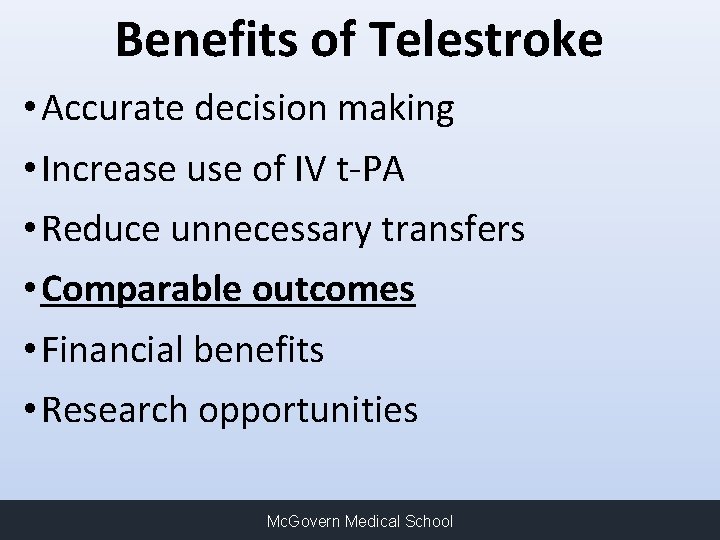 Benefits of Telestroke

• Accurate decision making
• Increase use of IV t-PA
• Reduce unnecessary transfers
• Comparable outcomes
• Financial benefits
• Research opportunities

McGovern Medical School